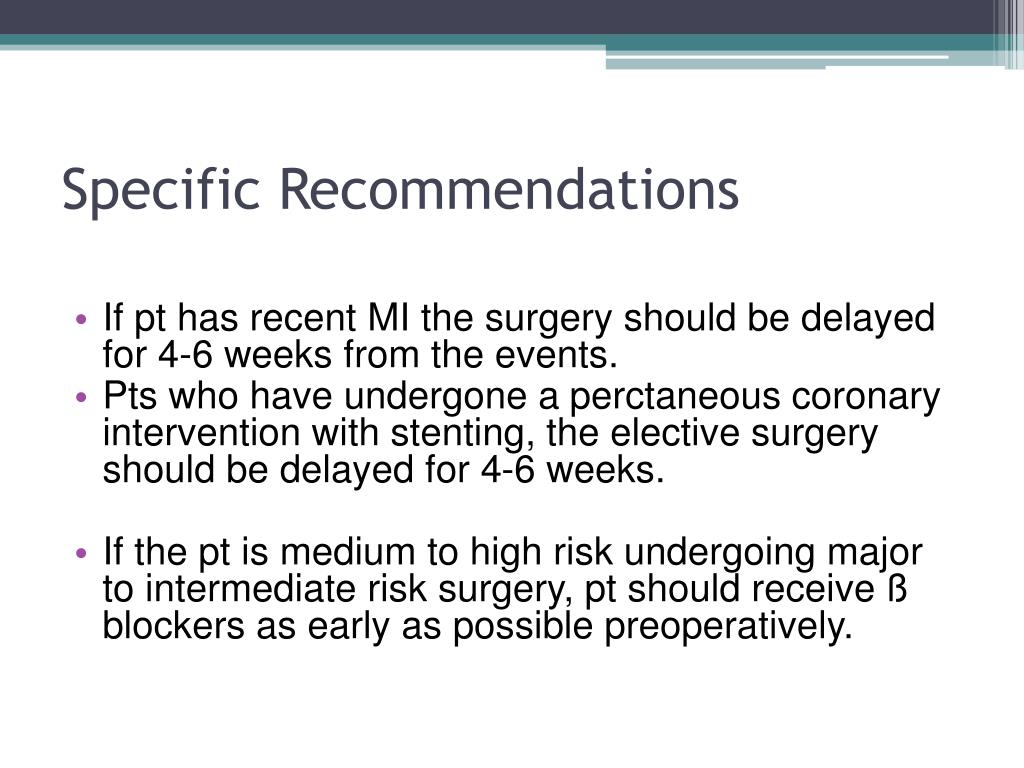 Specific Recommendations

• If pt has recent MI the surgery should be delayed for 4-6 weeks from the events.
• Pts who have undergone a perctaneous coronary intervention with stenting, the elective surgery should be delayed for 4-6 weeks.

• If the pt is medium to high risk undergoing major to intermediate risk surgery, pt should receive ß blockers as early as possible preoperatively.